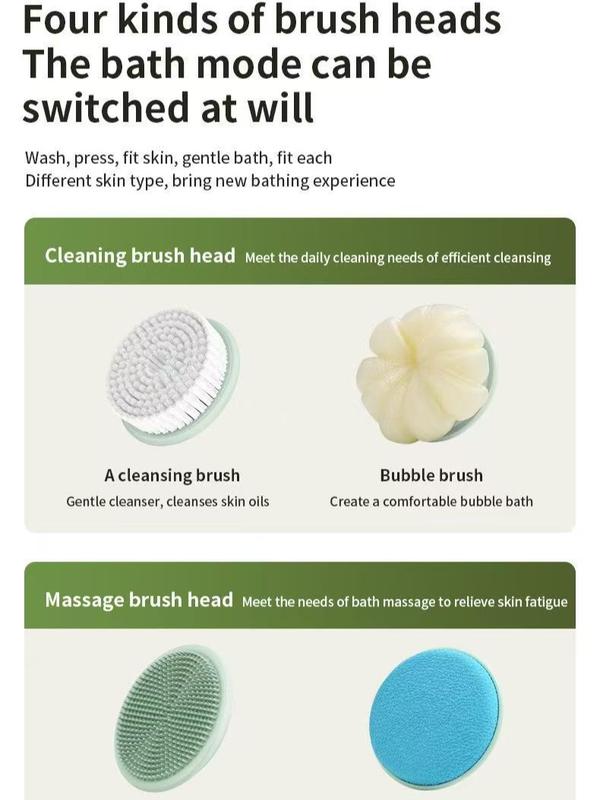 Four kinds of brush heads
The bath mode can be switched at will

Wash, press, fit skin, gentle bath, fit each
Different skin type, bring new bathing experience

Cleaning brush head Meet the daily cleaning needs of efficient cleansing

A cleansing brush
Gentle cleanser, cleanses skin oils

Bubble brush
Create a comfortable bubble bath

Massage brush head Meet the needs of bath massage to relieve skin fatigue